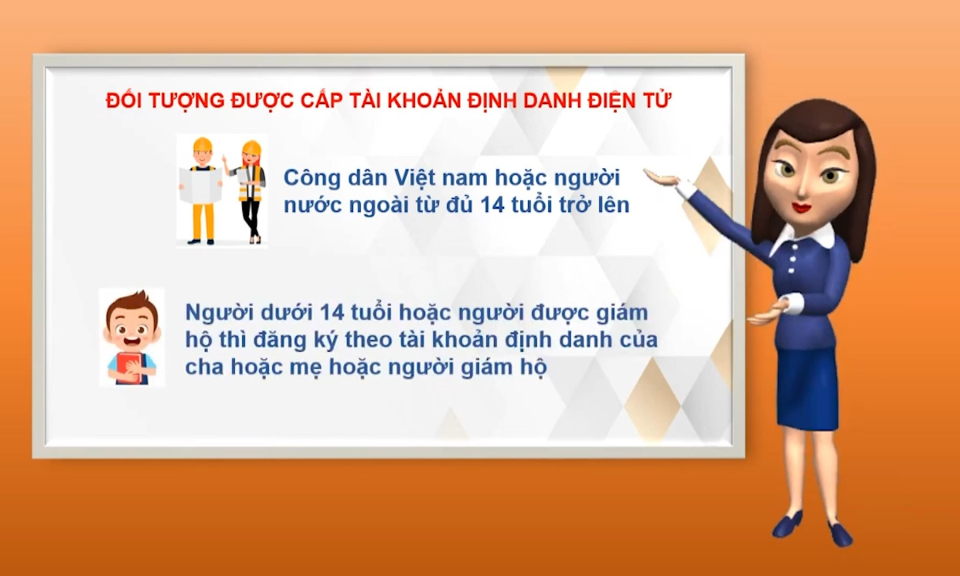 ĐỐI TƯỢNG ĐƯỢC CẤP TÀI KHOẢN ĐỊNH DANH ĐIỆN TỬ

Công dân Việt nam hoặc người nước ngoài từ đủ 14 tuổi trở lên

Người dưới 14 tuổi hoặc người được giám hộ thì đăng ký theo tài khoản định danh của cha hoặc mẹ hoặc người giám hộ